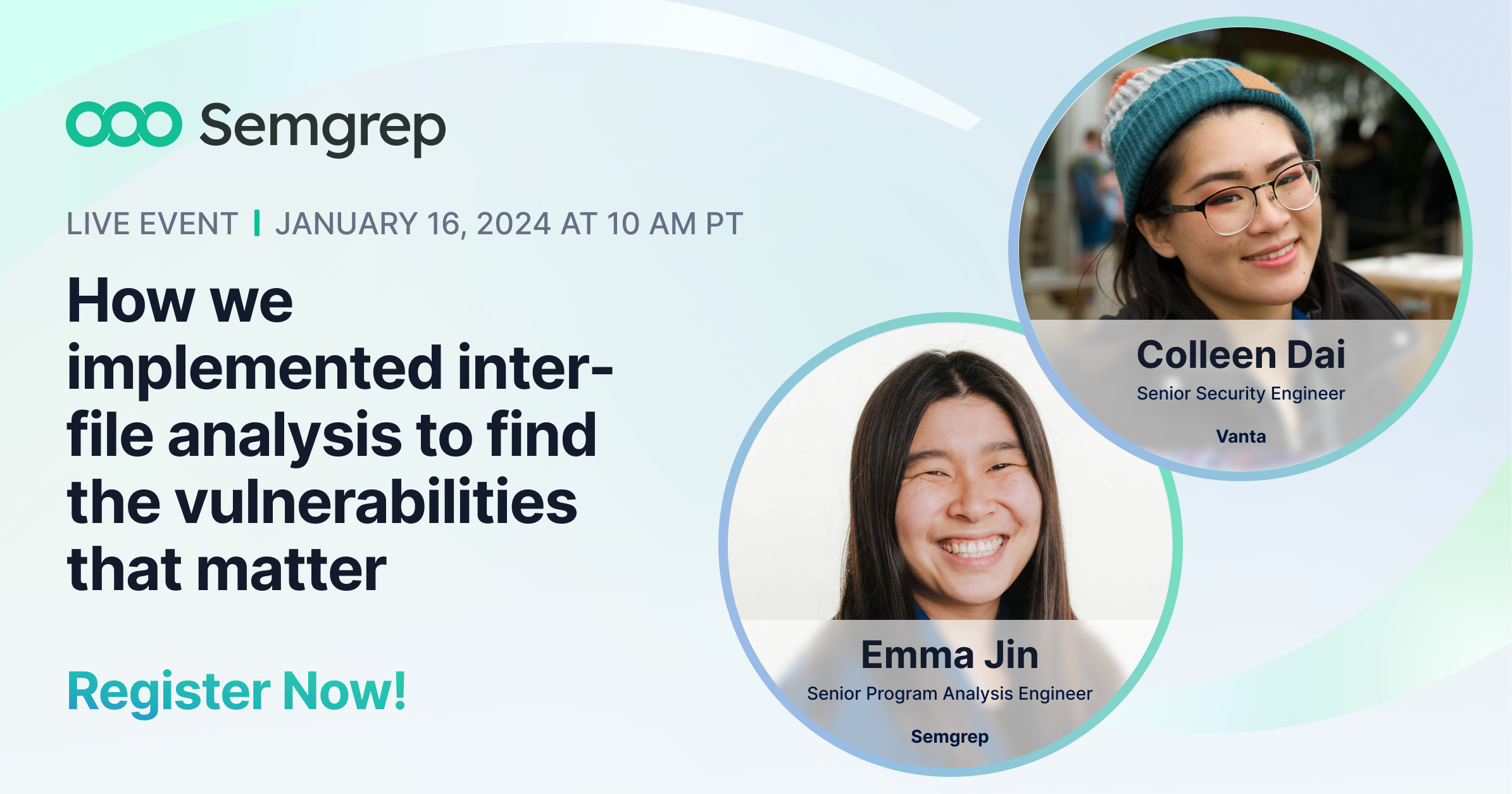 Semgrep

LIVE EVENT | JANUARY 16, 2024 AT 10 AM PT

How we implemented inter-file analysis to find the vulnerabilities that matter

Register Now!

Colleen Dai
Senior Security Engineer
Vanta

Emma Jin
Senior Program Analysis Engineer
Semgrep